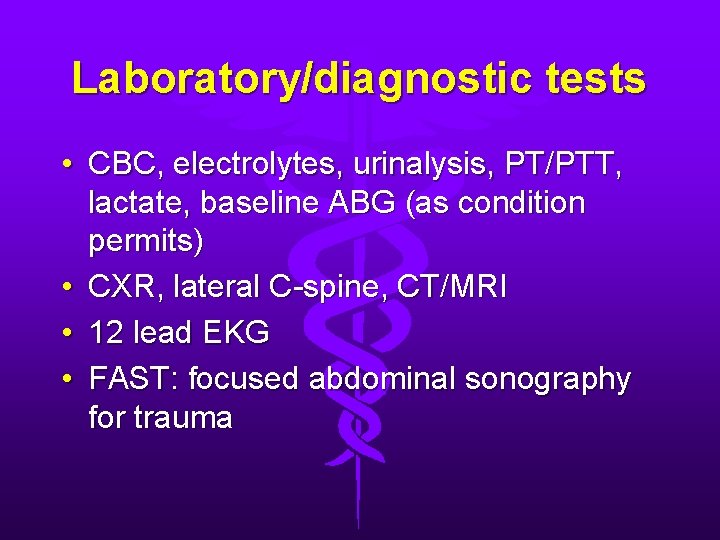 Laboratory/diagnostic tests

• CBC, electrolytes, urinalysis, PT/PTT, lactate, baseline ABG (as condition permits)
• CXR, lateral C-spine, CT/MRI
• 12 lead EKG
• FAST: focused abdominal sonography for trauma